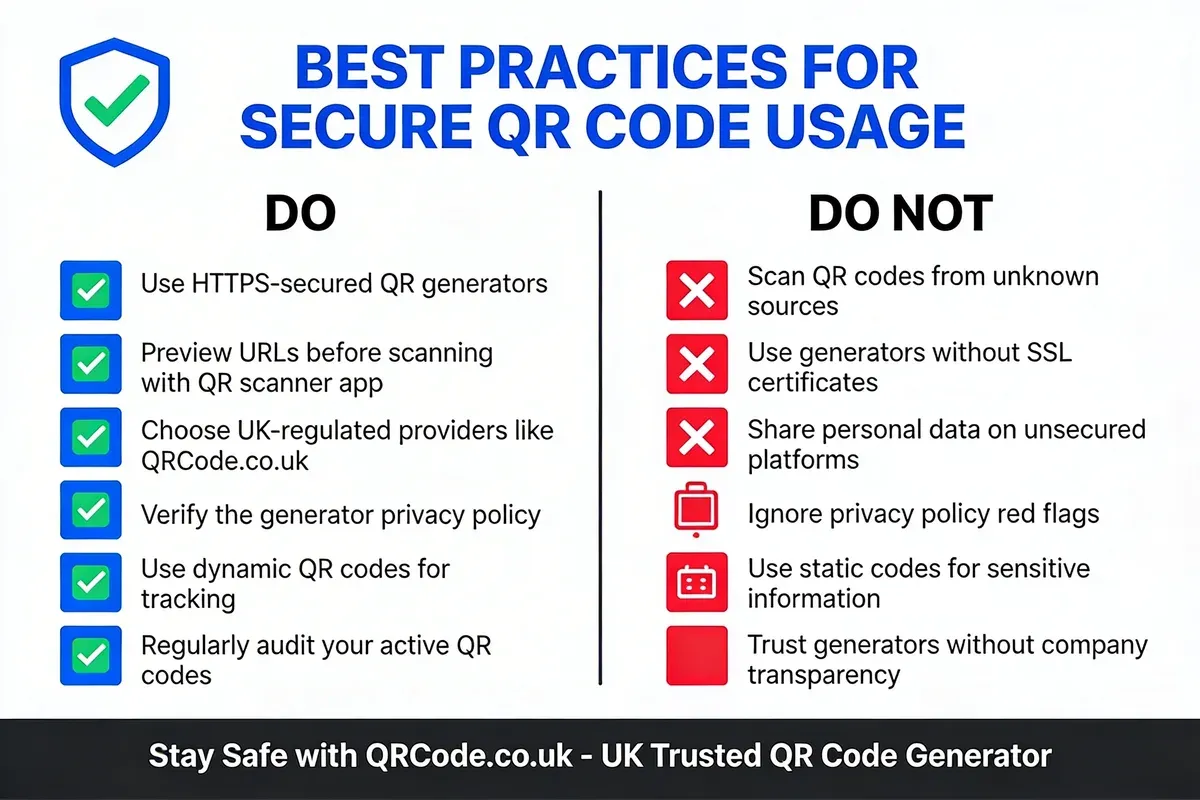 BEST PRACTICES FOR SECURE QR CODE USAGE

DO

Use HTTPS-secured QR generators

Preview URLs before scanning with QR scanner app

Choose UK-regulated providers like QRCode.co.uk

Verify the generator privacy policy

Use dynamic QR codes for tracking

Regularly audit your active QR codes

DO NOT

Scan QR codes from unknown sources

Use generators without SSL certificates

Share personal data on unsecured platforms

Ignore privacy policy red flags

Use static codes for sensitive information

Trust generators without company transparency

Stay Safe with QRCode.co.uk - UK Trusted QR Code Generator